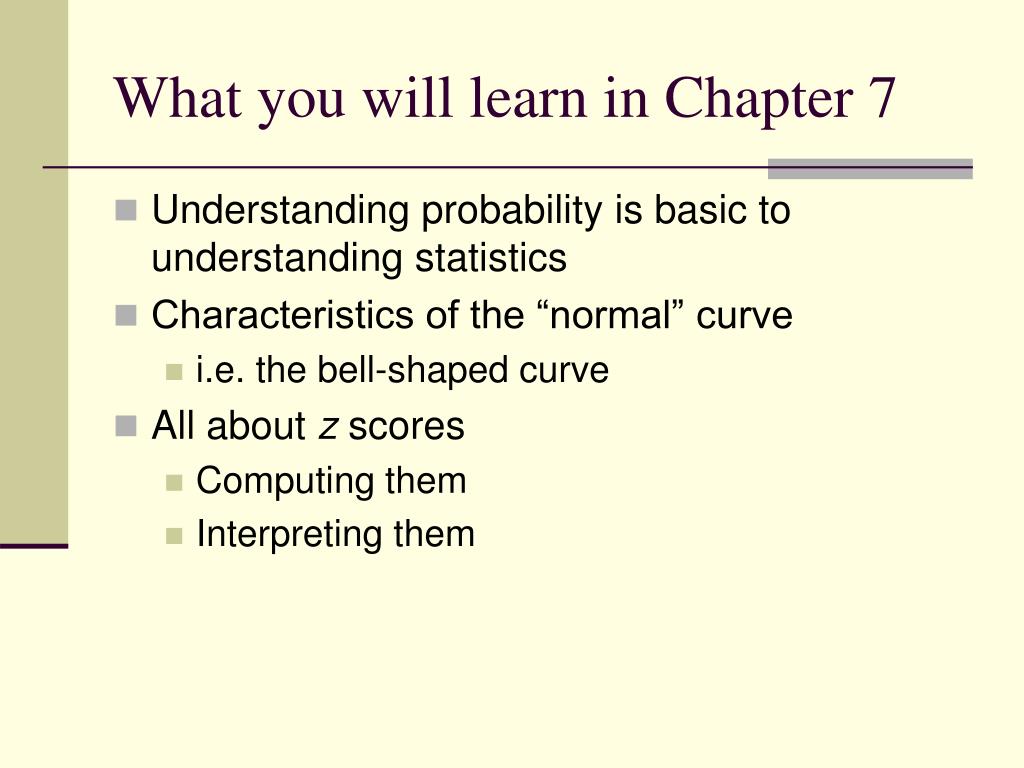 What you will learn in Chapter 7

Understanding probability is basic to understanding statistics

Characteristics of the “normal” curve

i.e. the bell-shaped curve

All about $z$ scores

Computing them

Interpreting them